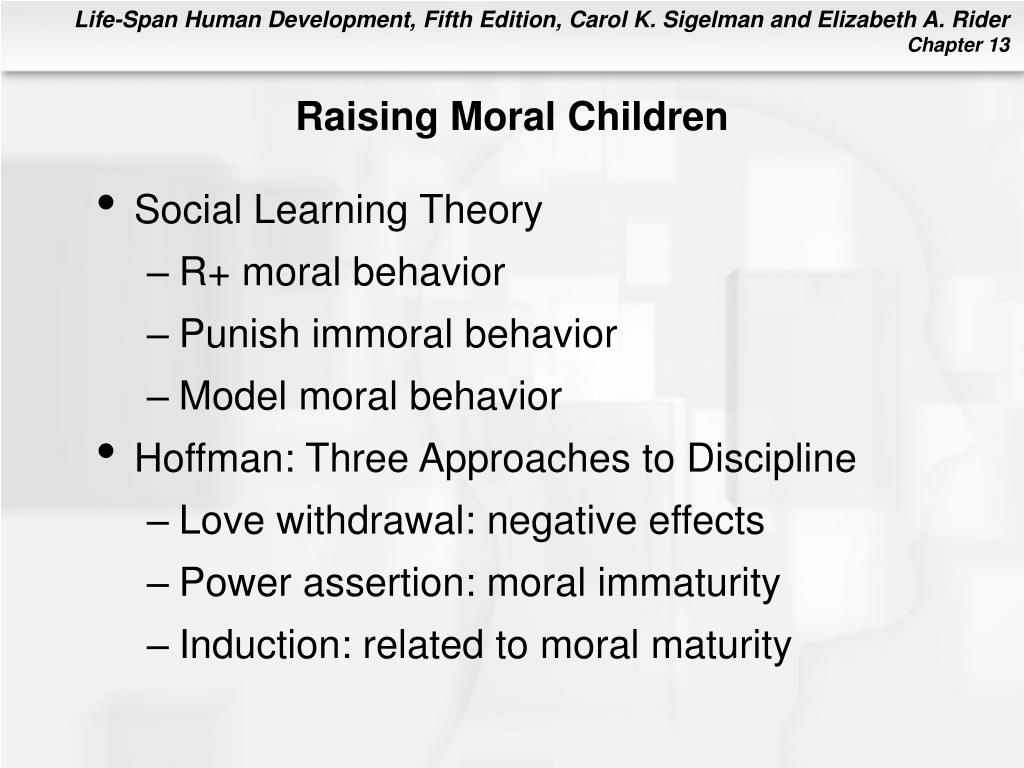 Life-Span Human Development, Fifth Edition, Carol K. Sigelman and Elizabeth A. Rider
Chapter 13

Raising Moral Children

• Social Learning Theory
– R+ moral behavior
– Punish immoral behavior
– Model moral behavior
• Hoffman: Three Approaches to Discipline
– Love withdrawal: negative effects
– Power assertion: moral immaturity
– Induction: related to moral maturity